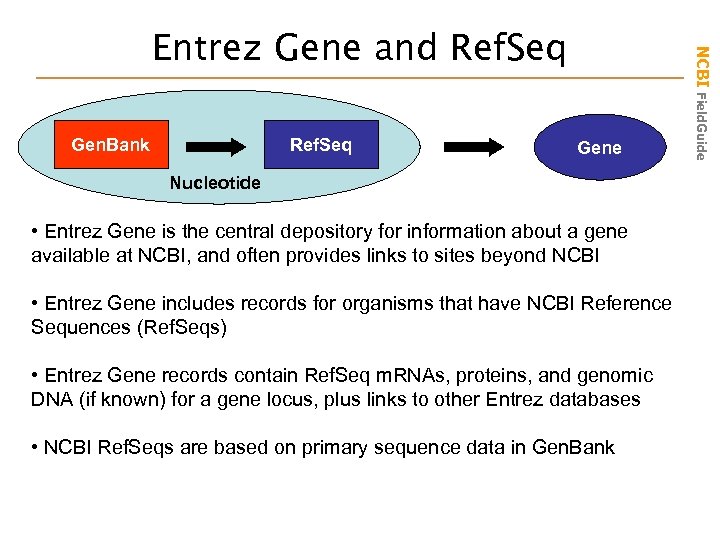 Entrez Gene and RefSeq

NCBI FieldGuide

GenBank

RefSeq

Nucleotide

Gene

• Entrez Gene is the central depository for information about a gene available at NCBI, and often provides links to sites beyond NCBI

• Entrez Gene includes records for organisms that have NCBI Reference Sequences (RefSeqs)

• Entrez Gene records contain RefSeq mRNAs, proteins, and genomic DNA (if known) for a gene locus, plus links to other Entrez databases

• NCBI RefSeqs are based on primary sequence data in GenBank